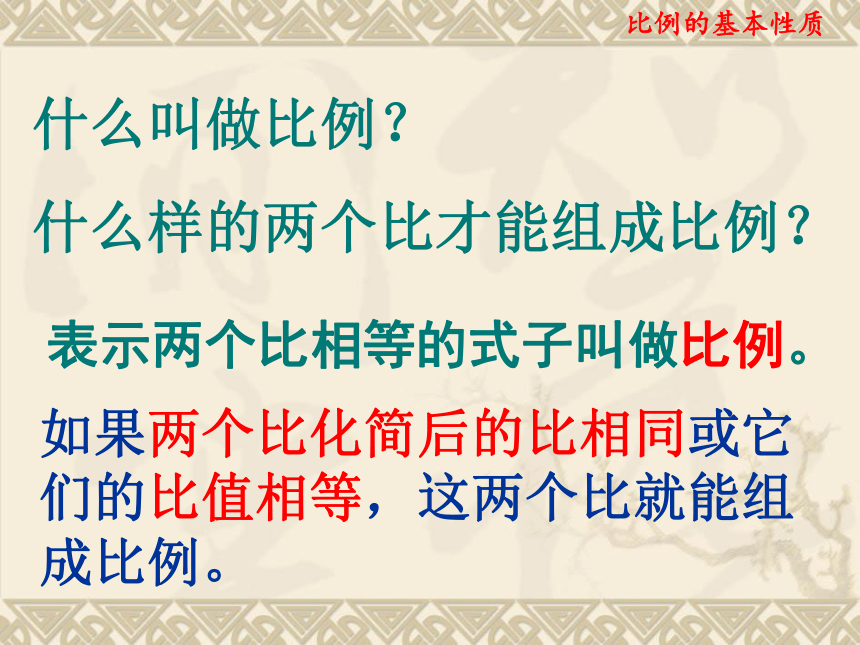 比例的基本性质

什么叫做比例？

什么样的两个比才能组成比例？

表示两个比相等的式子叫做比例。

如果两个比化简后的比相同或它们的比值相等，这两个比就能组成比例。